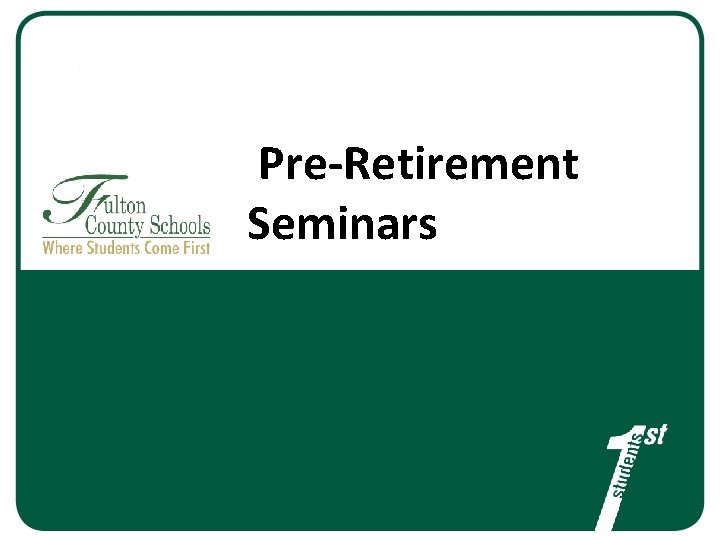 Fulton County Schools
Where Students Come First

Pre-Retirement Seminars

students 1st